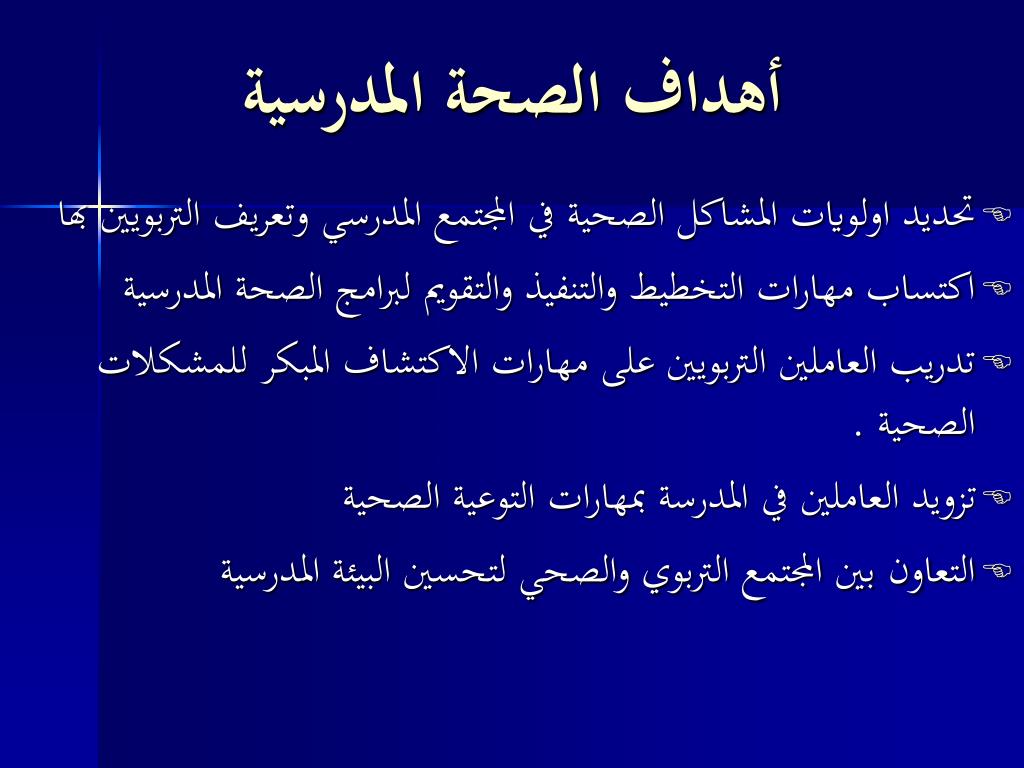 أهداف الصحة المدرسية

تحديد اولويات المشاكل الصحية في المجتمع المدرسي وتعريف التربويين بها

اكتساب مهارات التخطيط والتنفيذ والتقويم لبرامج الصحة المدرسية

تدريب العاملين التربويين على مهارات الاكتشاف المبكر للمشكلات الصحية .

تزويد العاملين في المدرسة بمهارات التوعية الصحية

التعاون بين المجتمع التربوي والصحي لتحسين البيئة المدرسية